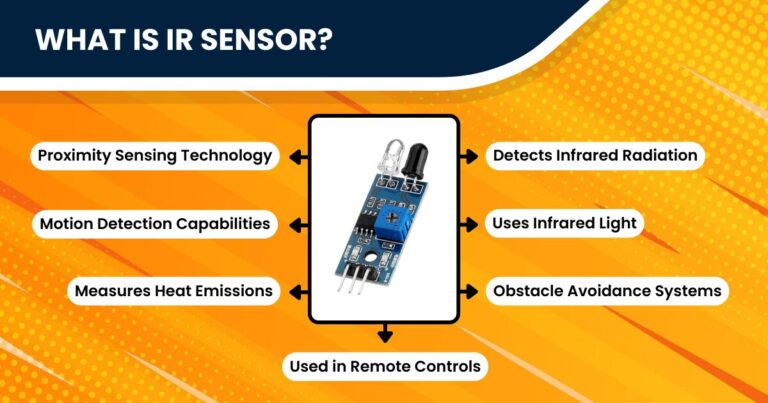 WHAT IS IR SENSOR?

Proximity Sensing Technology

Motion Detection Capabilities

Measures Heat Emissions

Detects Infrared Radiation

Uses Infrared Light

Obstacle Avoidance Systems

Used in Remote Controls